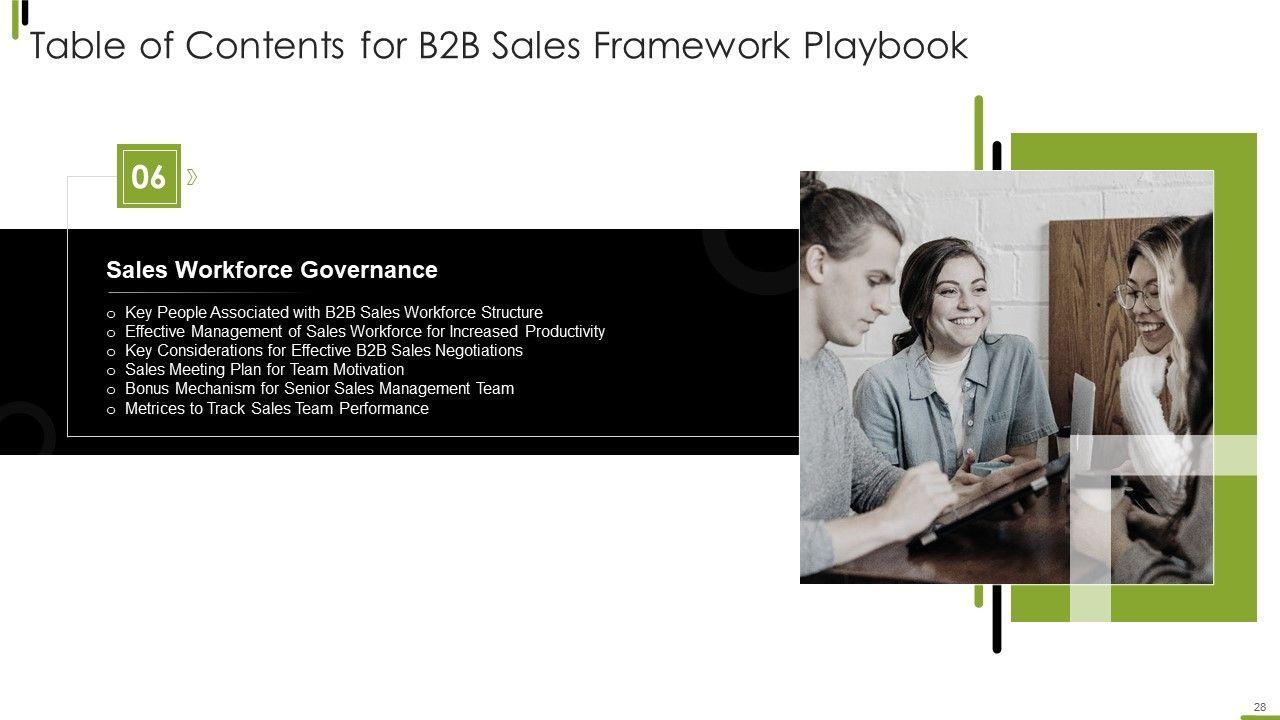 Table of Contents for B2B Sales Framework Playbook

06

Sales Workforce Governance

o Key People Associated with B2B Sales Workforce Structure
o Effective Management of Sales Workforce for Increased Productivity
o Key Considerations for Effective B2B Sales Negotiations
o Sales Meeting Plan for Team Motivation
o Bonus Mechanism for Senior Sales Management Team
o Metrices to Track Sales Team Performance

28